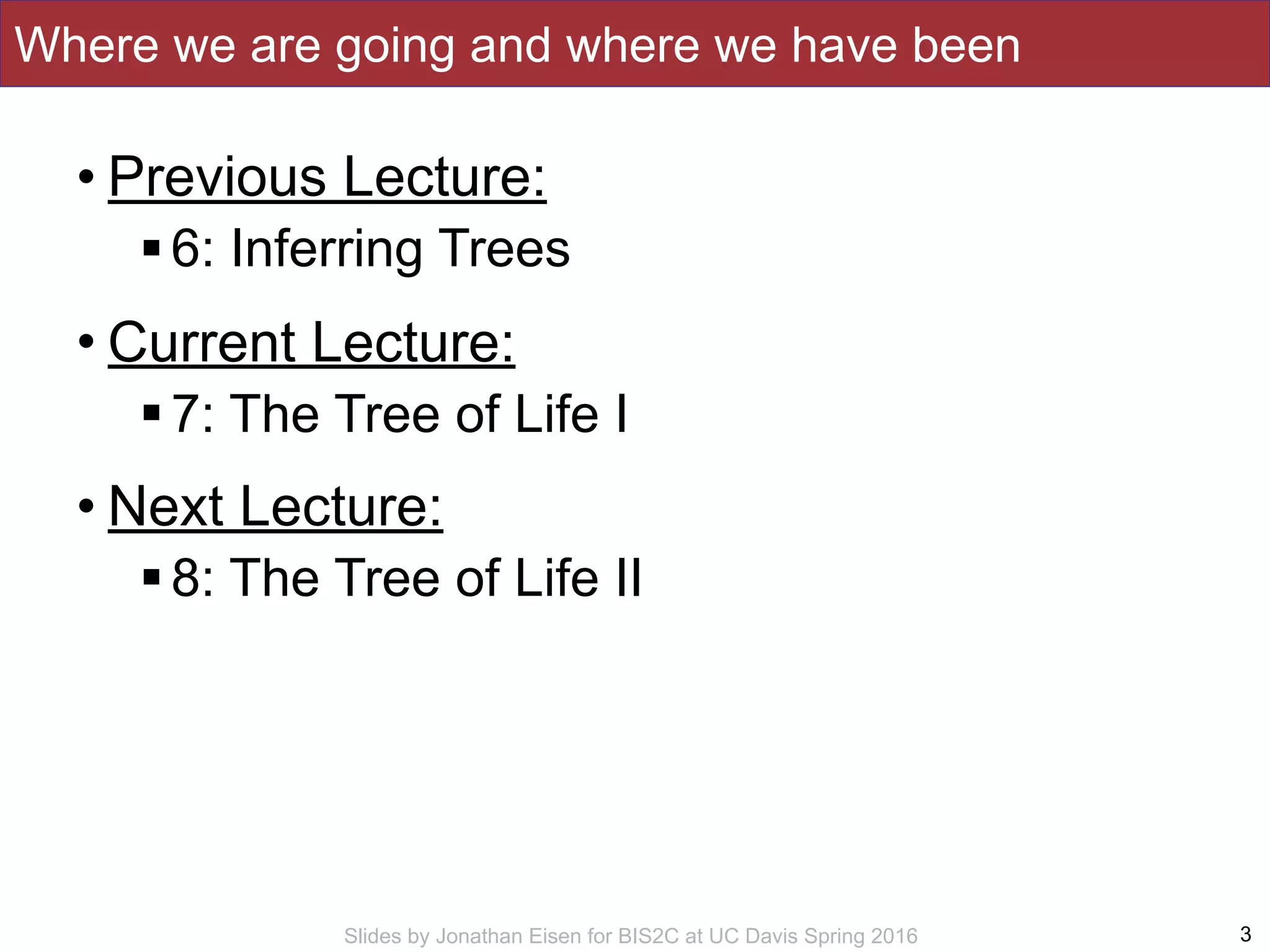 Where we are going and where we have been

• Previous Lecture:
 ▪ 6: Inferring Trees

• Current Lecture:
 ▪ 7: The Tree of Life I

• Next Lecture:
 ▪ 8: The Tree of Life II

Slides by Jonathan Eisen for BIS2C at UC Davis Spring 2016

3